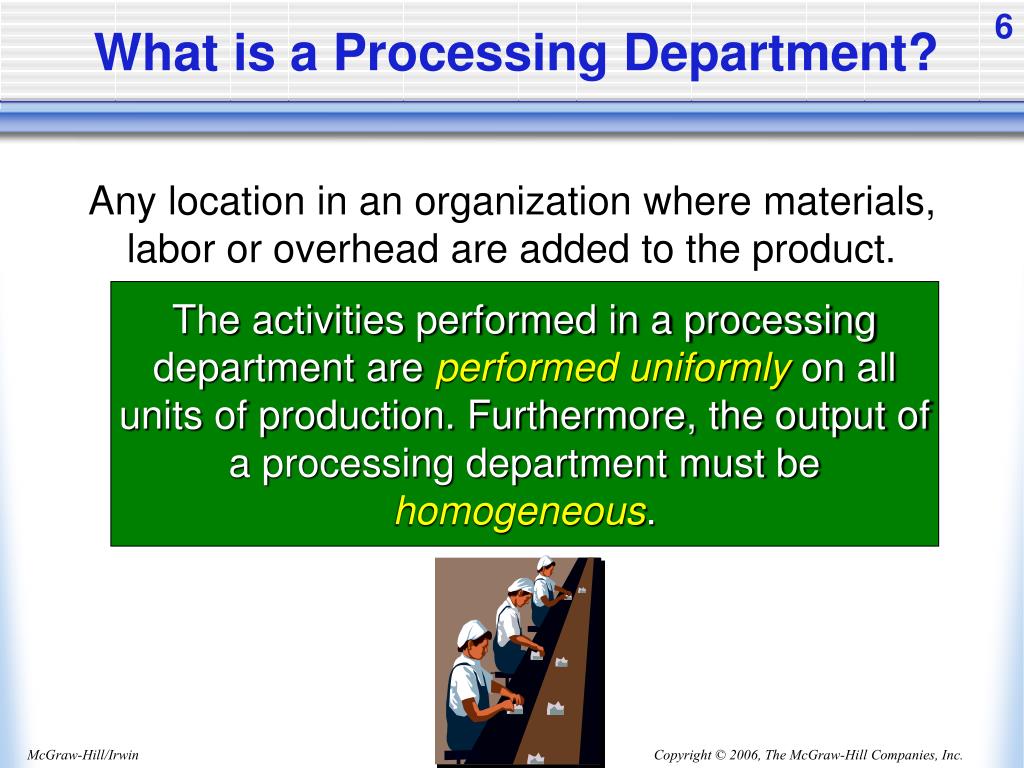 What is a Processing Department?

6

Any location in an organization where materials, labor or overhead are added to the product.

The activities performed in a processing department are performed uniformly on all units of production. Furthermore, the output of a processing department must be homogeneous.

McGraw-Hill/Irwin

Copyright © 2006, The McGraw-Hill Companies, Inc.